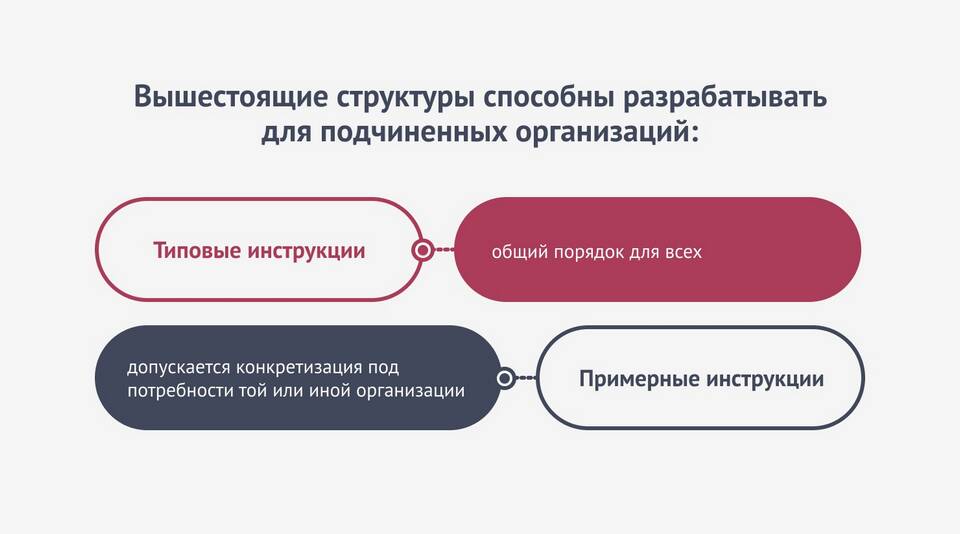 Вышестоящие структуры способны разрабатывать для подчиненных организаций:

Типовые инструкции

общий порядок для всех

допускается конкретизация под потребности той или иной организации

Примерные инструкции